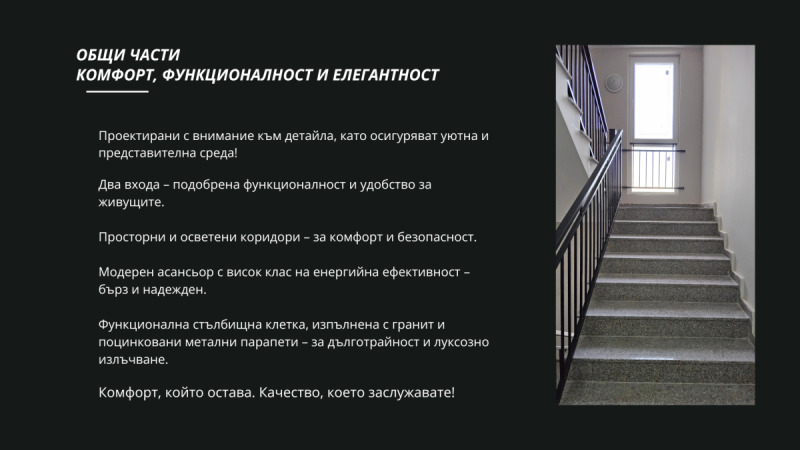 ОБЩИ ЧАСТИ
КОМФОРТ, ФУНКЦИОНАЛНОСТ И ЕЛЕГАНТНОСТ

Проектирани с внимание към детайла, като осигуряват уютна и представителна среда!

Два входа – подобрена функционалност и удобство за живущите.

Просторни и осветени коридори – за комфорт и безопасност.

Модерен асансьор с висок клас на енергийна ефективност – бърз и надежден.

Функционална стълбищна клетка, изпълнена с гранит и поцинковани метални парапети – за дълготрайност и луксозно излъчване.

Комфорт, който остава. Качество, което заслужавате!